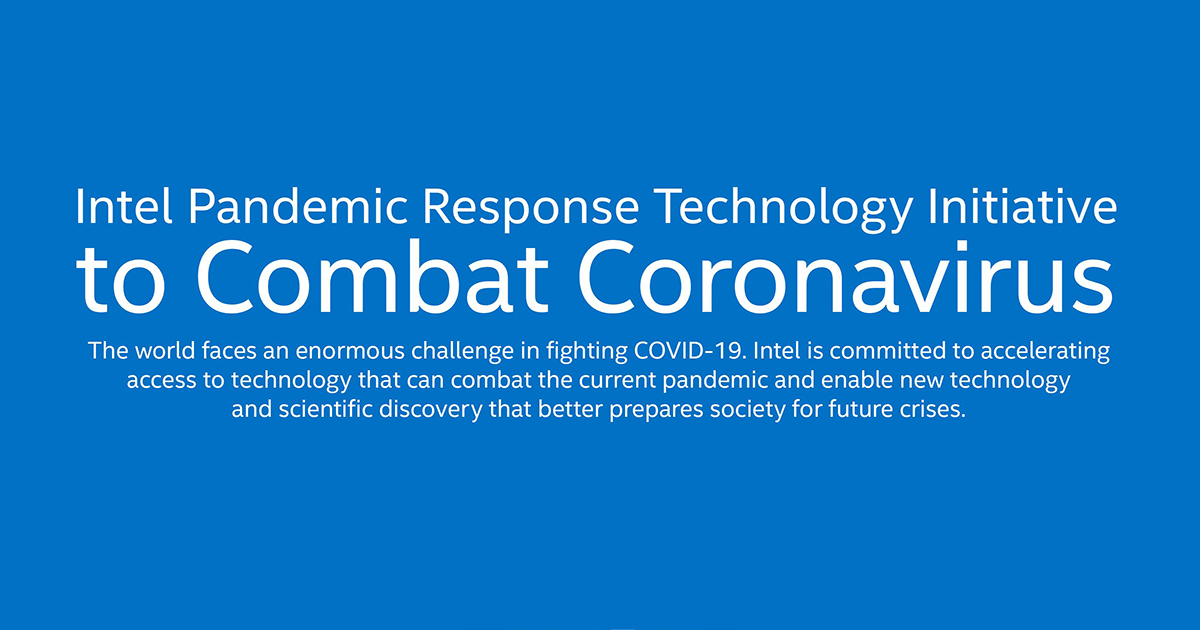 Intel Pandemic Response Technology Initiative
to Combat Coronavirus

The world faces an enormous challenge in fighting COVID-19. Intel is committed to accelerating access to technology that can combat the current pandemic and enable new technology and scientific discovery that better prepares society for future crises.